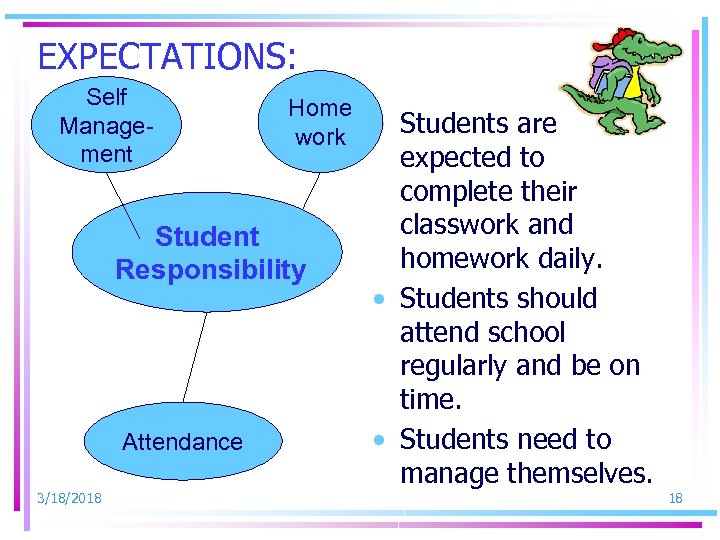 EXPECTATIONS:

Self Management

Home work

Student Responsibility

Attendance

Students are expected to complete their classwork and homework daily.
• Students should attend school regularly and be on time.
• Students need to manage themselves.

3/18/2018

18